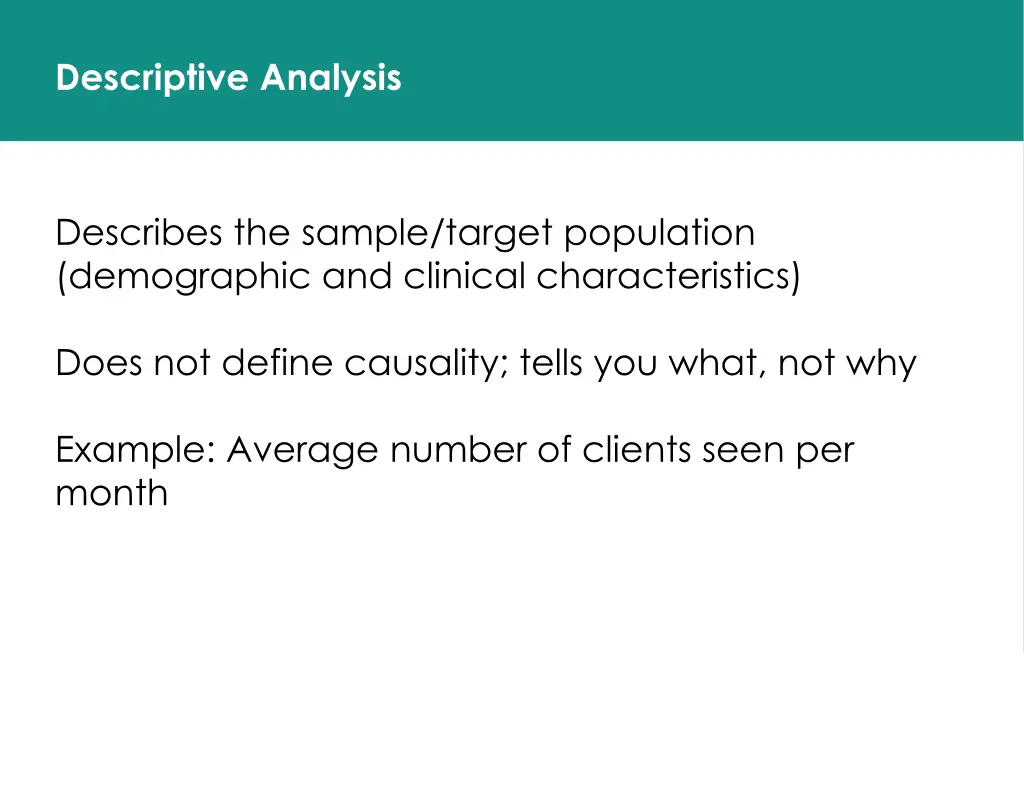 Descriptive Analysis

Describes the sample/target population (demographic and clinical characteristics)

Does not define causality; tells you what, not why

Example: Average number of clients seen per month